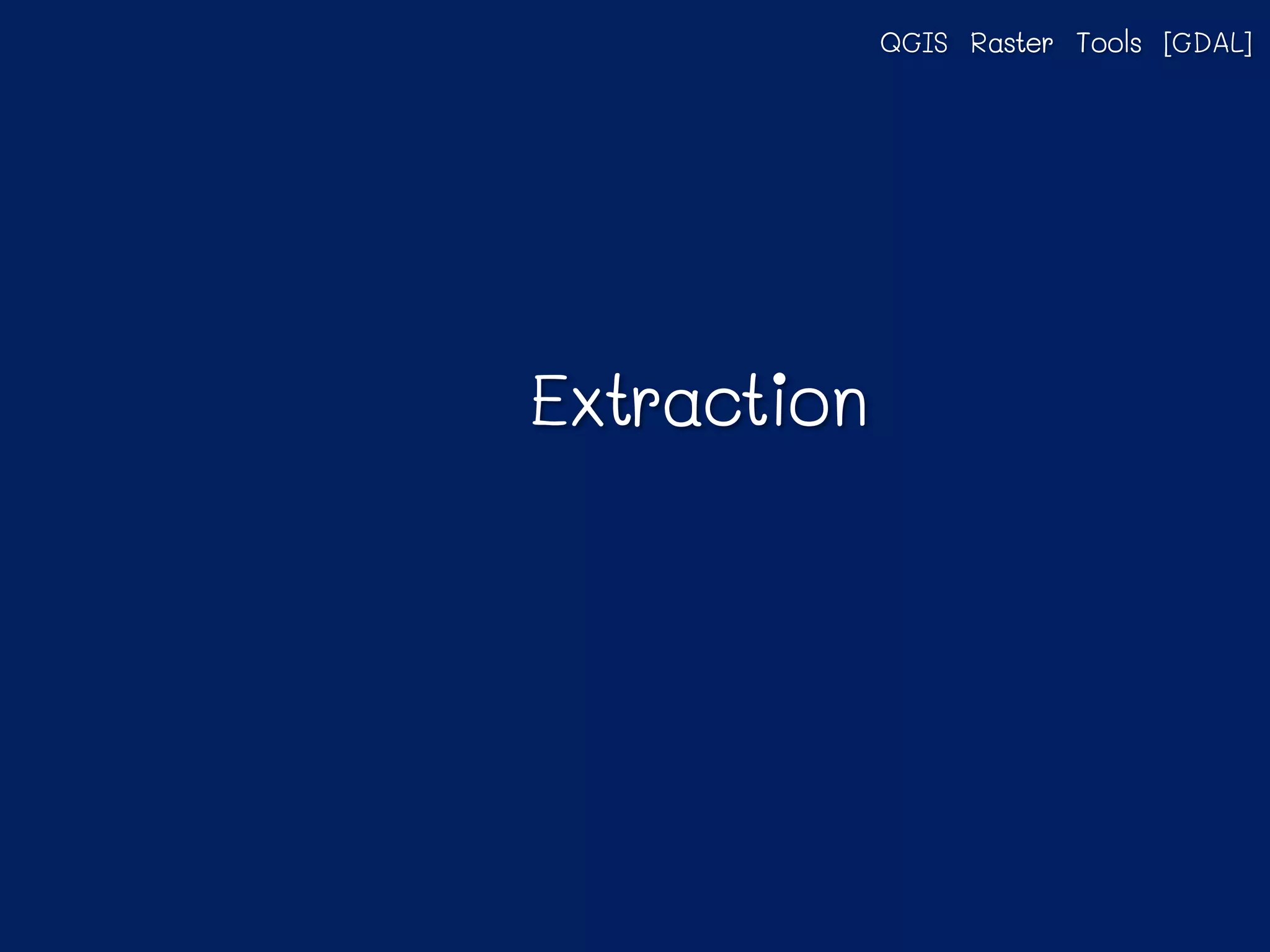 QGIS Raster Tools [GDAL]

Extraction